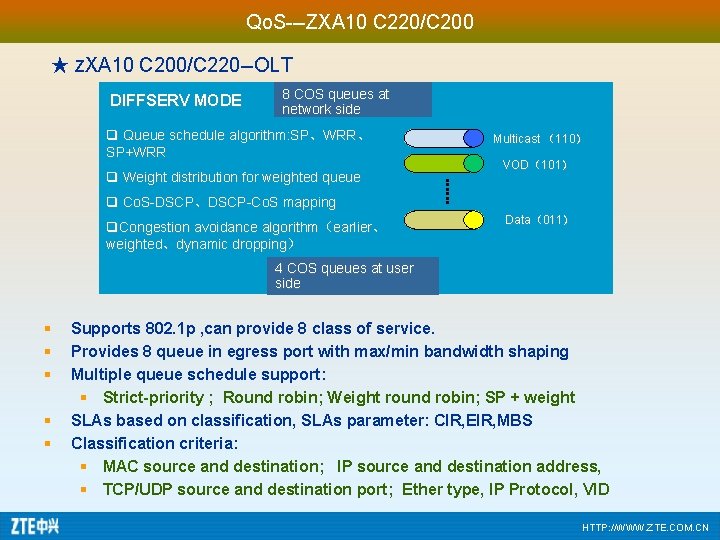 QoS-–ZXA10 C220/C200

★ zXA10 C200/C220–OLT

DIFFSERV MODE

8 COS queues at network side

❑ Queue schedule algorithm:SP、WRR、SP+WRR

❑ Weight distribution for weighted queue

❑ CoS-DSCP、DSCP-CoS mapping

❑Congestion avoidance algorithm（earlier、weighted、dynamic dropping）

Multicast（110）

VOD（101）

Data（011）

4 COS queues at user side

▪ Supports 802.1p ,can provide 8 class of service.

▪ Provides 8 queue in egress port with max/min bandwidth shaping

▪ Multiple queue schedule support:

▪ Strict-priority ; Round robin; Weight round robin; SP + weight

▪ SLAs based on classification, SLAs parameter: CIR,EIR,MBS

▪ Classification criteria:

▪ MAC source and destination; IP source and destination address,

▪ TCP/UDP source and destination port; Ether type, IP Protocol, VID

ZTE中兴

HTTP://WWW.ZTE.COM.CN